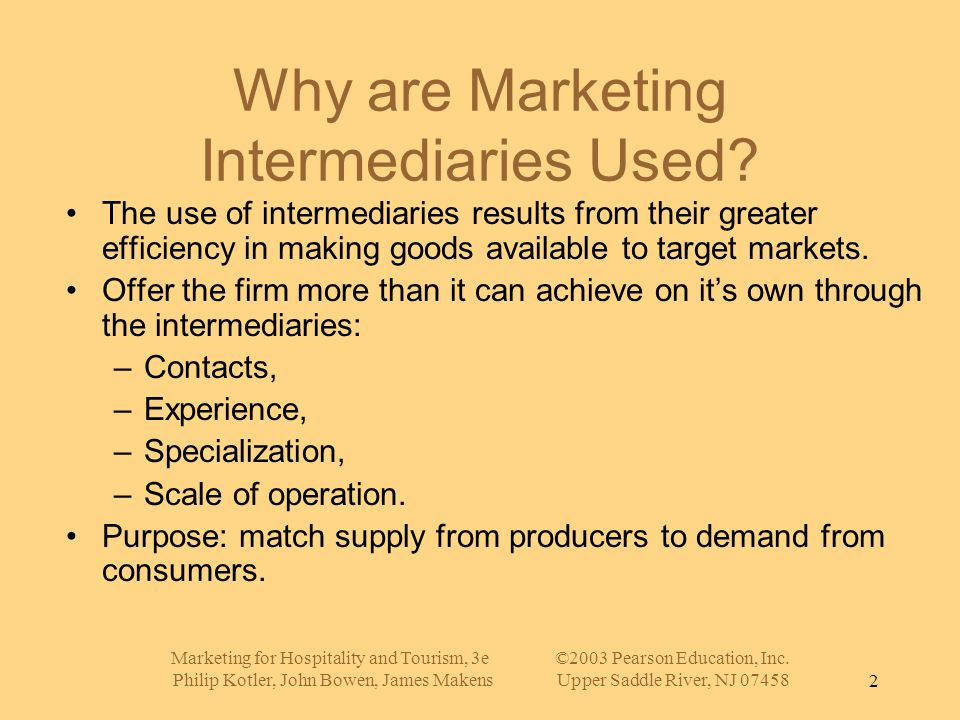 Why are Marketing Intermediaries Used?

• The use of intermediaries results from their greater efficiency in making goods available to target markets.
• Offer the firm more than it can achieve on it's own through the intermediaries:
– Contacts,
– Experience,
– Specialization,
– Scale of operation.
• Purpose: match supply from producers to demand from consumers.

Marketing for Hospitality and Tourism, 3e
Philip Kotler, John Bowen, James Makens

©2003 Pearson Education, Inc.
Upper Saddle River, NJ 07458

2